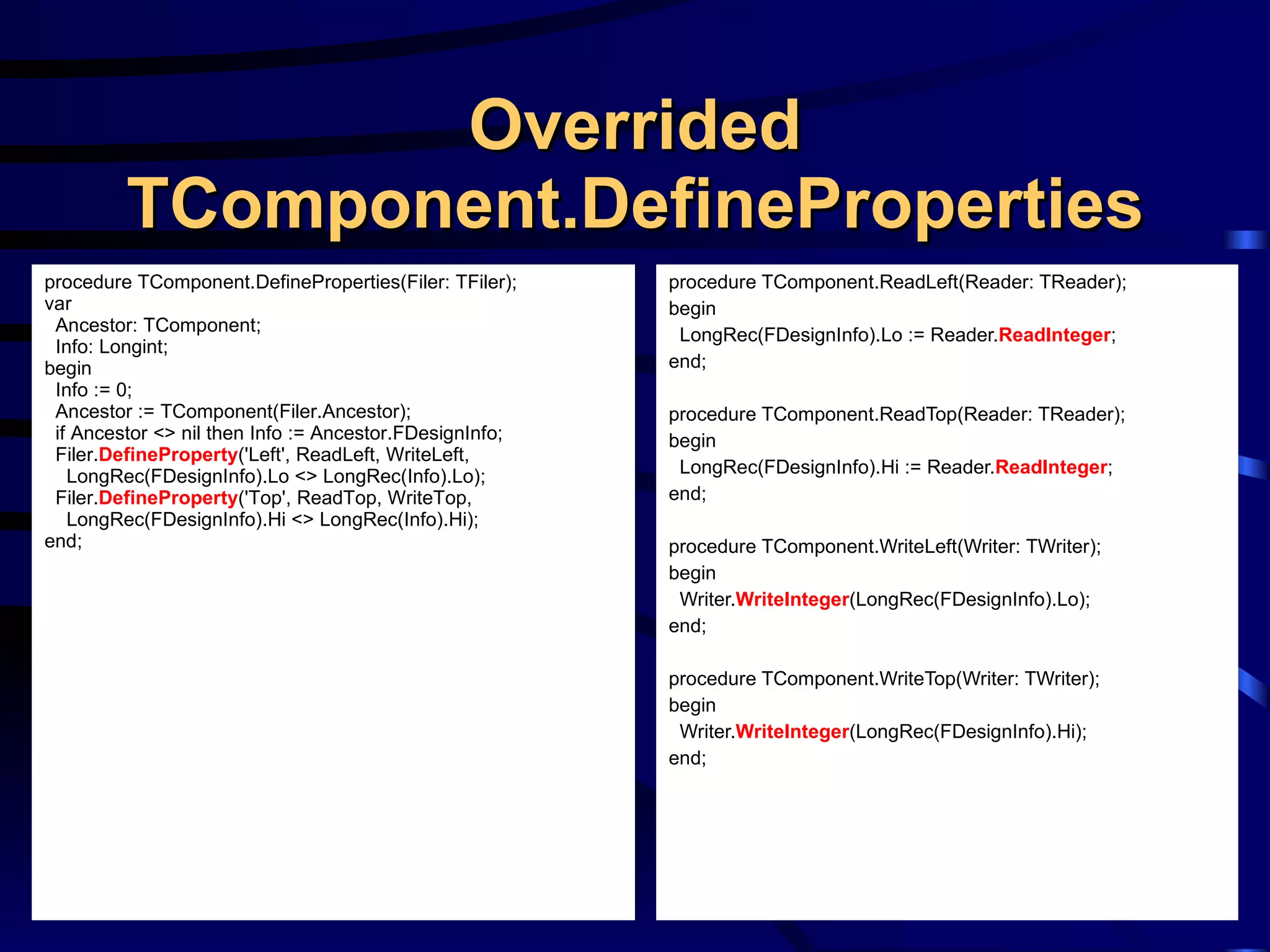 Overrided TComponent.DefineProperties

procedure TComponent.DefineProperties(Filer: TFiler);
var
  Ancestor: TComponent;
  Info: Longint;
begin
  Info := 0;
  Ancestor := TComponent(Filer.Ancestor);
  if Ancestor <> nil then Info := Ancestor.FDesignInfo;
  Filer.DefineProperty('Left', ReadLeft, WriteLeft,
    LongRec(FDesignInfo).Lo <> LongRec(Info).Lo);
  Filer.DefineProperty('Top', ReadTop, WriteTop,
    LongRec(FDesignInfo).Hi <> LongRec(Info).Hi);
end;

procedure TComponent.ReadLeft(Reader: TReader);
begin
  LongRec(FDesignInfo).Lo := Reader.ReadInteger;
end;

procedure TComponent.ReadTop(Reader: TReader);
begin
  LongRec(FDesignInfo).Hi := Reader.ReadInteger;
end;

procedure TComponent.WriteLeft(Writer: TWriter);
begin
  Writer.WriteInteger(LongRec(FDesignInfo).Lo);
end;

procedure TComponent.WriteTop(Writer: TWriter);
begin
  Writer.WriteInteger(LongRec(FDesignInfo).Hi);
end;